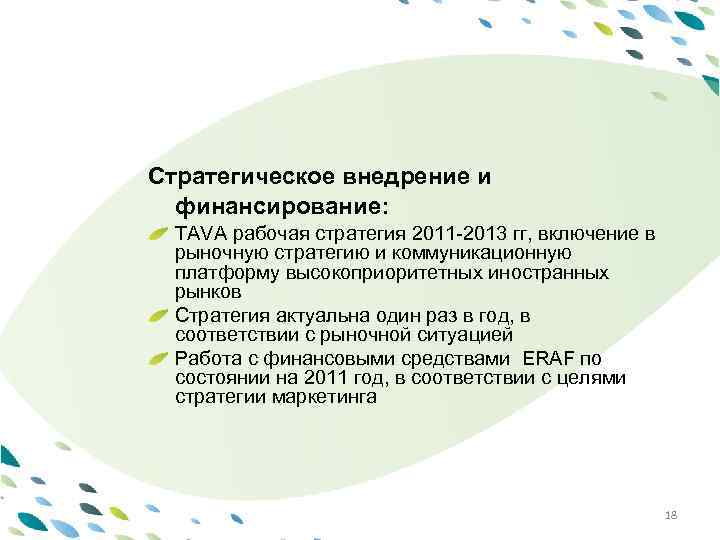 Стратегическое внедрение и финансирование:

TAVA рабочая стратегия 2011-2013 гг, включение в рыночную стратегию и коммуникационную платформу высокоприоритетных иностранных рынков

Стратегия актуальна один раз в год, в соответствии с рыночной ситуацией

Работа с финансовыми средствами ERAF по состоянии на 2011 год, в соответствии с целями стратегии маркетинга

18